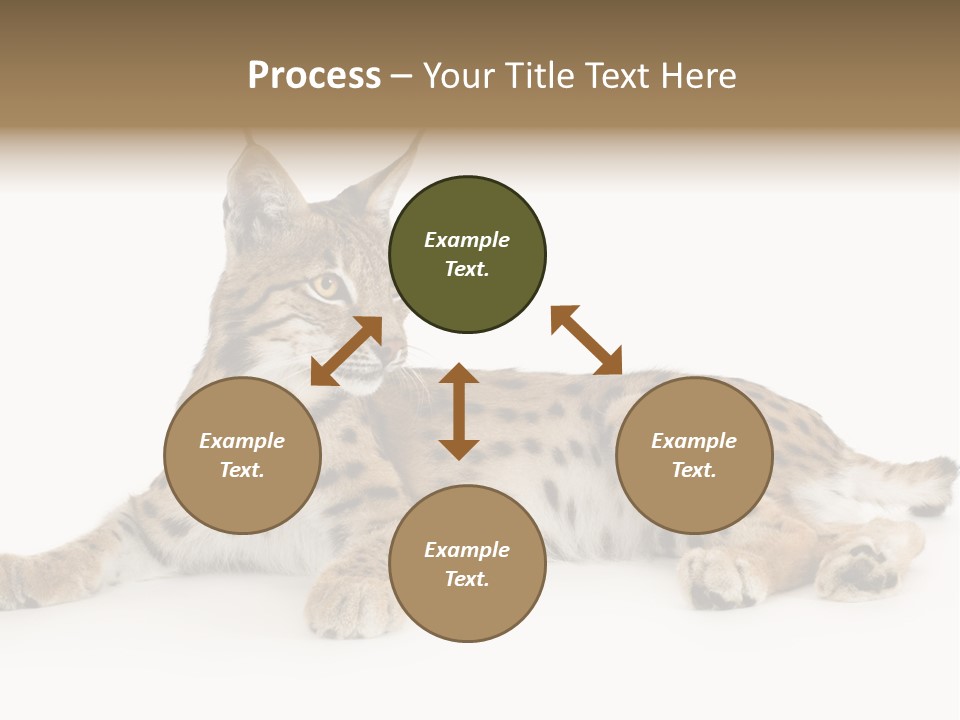 Process – Your Title Text Here

Example Text.

Example Text.

Example Text.

Example Text.